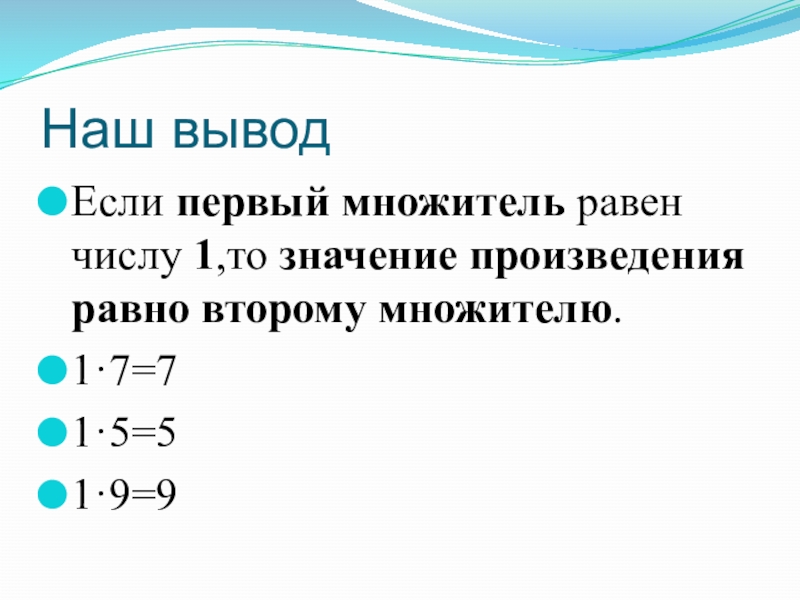 Наш вывод

Если первый множитель равен числу 1,то значение произведения равно второму множителю.

$1 \cdot 7=7$

$1 \cdot 5=5$

$1 \cdot 9=9$